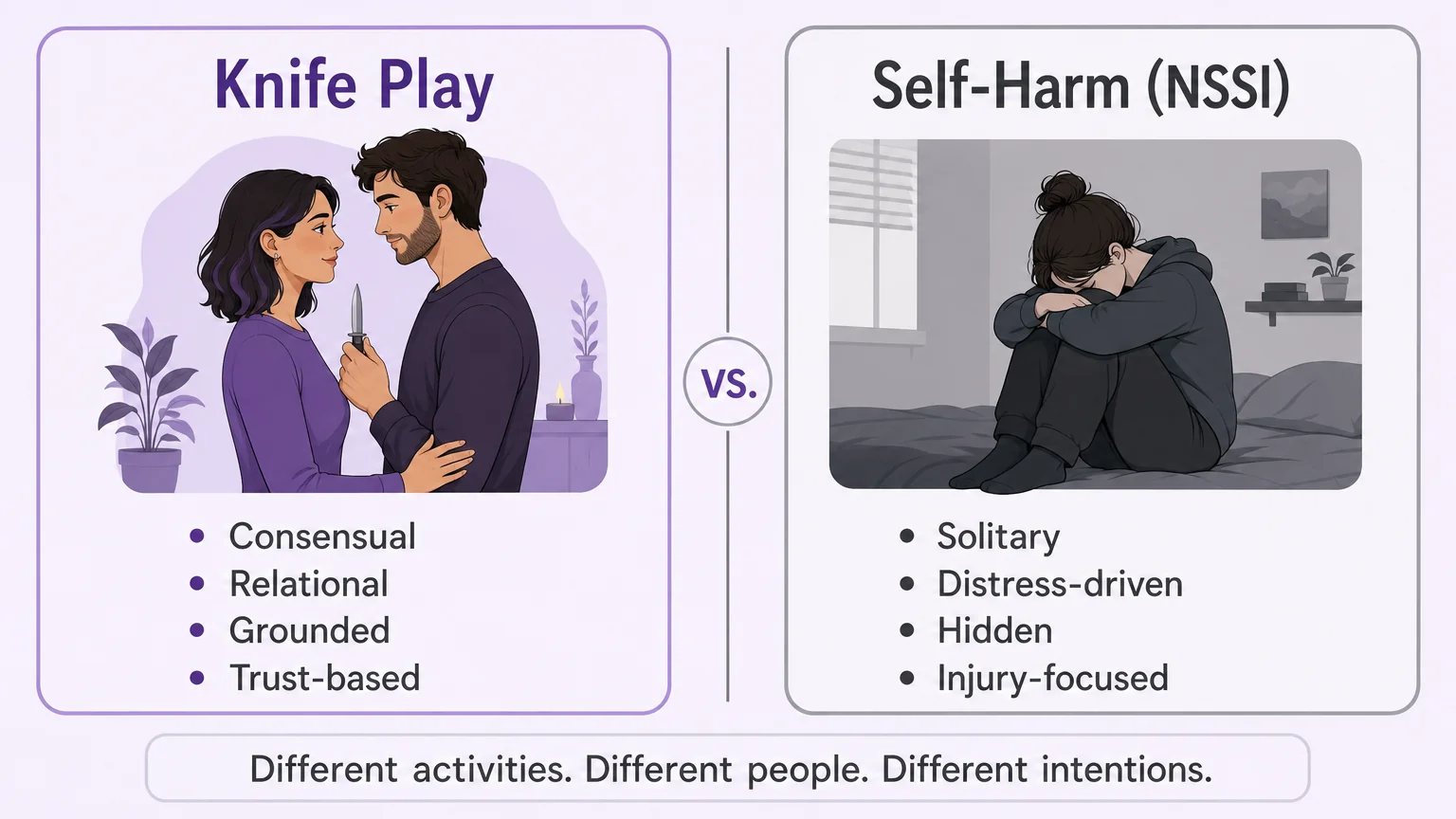 Knife Play

- Consensual
- Relational
- Grounded
- Trust-based

VS.

Self-Harm (NSSI)

- Solitary
- Distress-driven
- Hidden
- Injury-focused

Different activities. Different people. Different intentions.